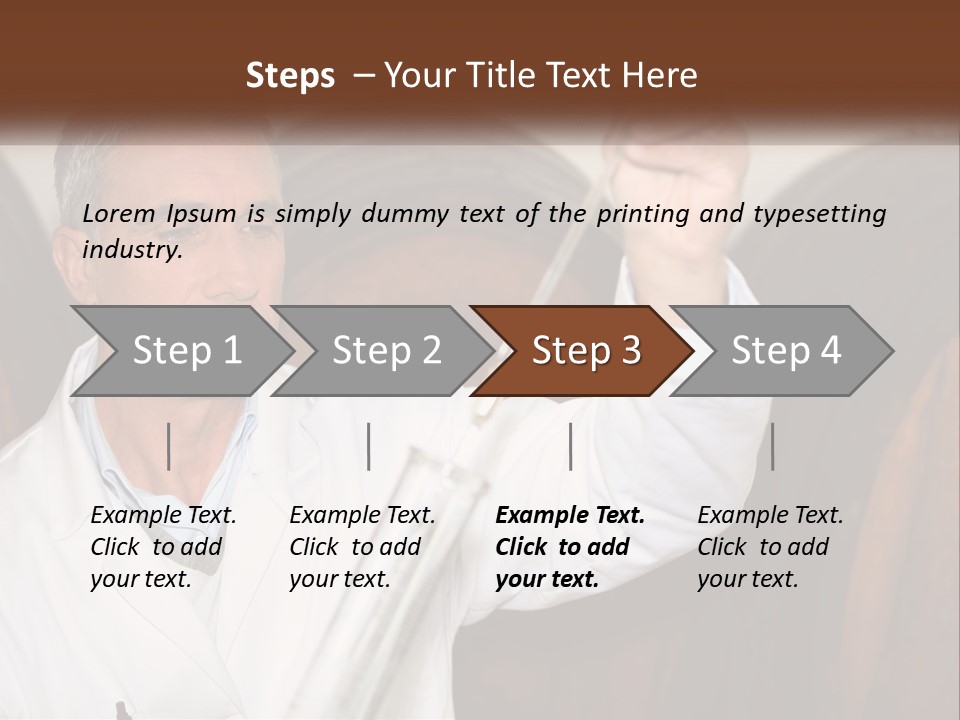 Steps – Your Title Text Here

Lorem Ipsum is simply dummy text of the printing and typesetting industry.

Step 1

Step 2

Step 3

Step 4

Example Text. Click to add your text.

Example Text. Click to add your text.

Example Text. Click to add your text.

Example Text. Click to add your text.